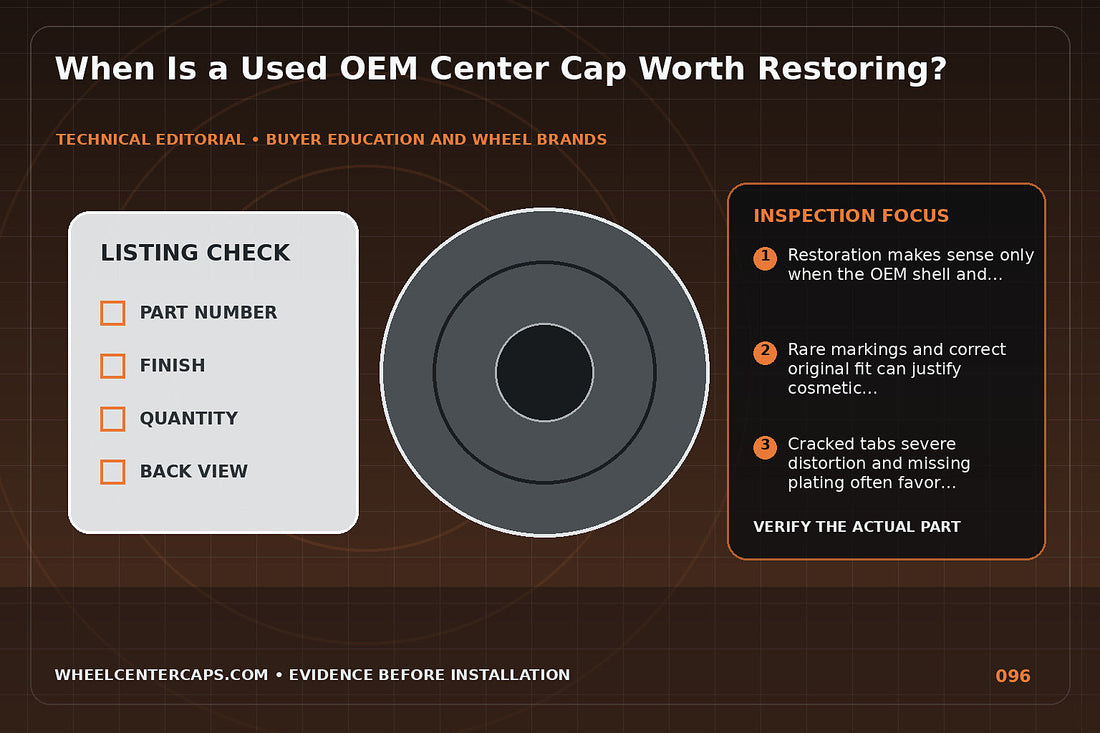 When Is a Used OEM Center Cap Worth Restoring?

TECHNICAL EDITORIAL • BUYER EDUCATION AND WHEEL BRANDS

LISTING CHECK

PART NUMBER

FINISH

QUANTITY

BACK VIEW

INSPECTION FOCUS

1 Restoration makes sense only when the OEM shell and...

2 Rare markings and correct original fit can justify cosmetic...

3 Cracked tabs severe distortion and missing plating often favor...

VERIFY THE ACTUAL PART

WHEELCENTERCAPS.COM • EVIDENCE BEFORE INSTALLATION

096